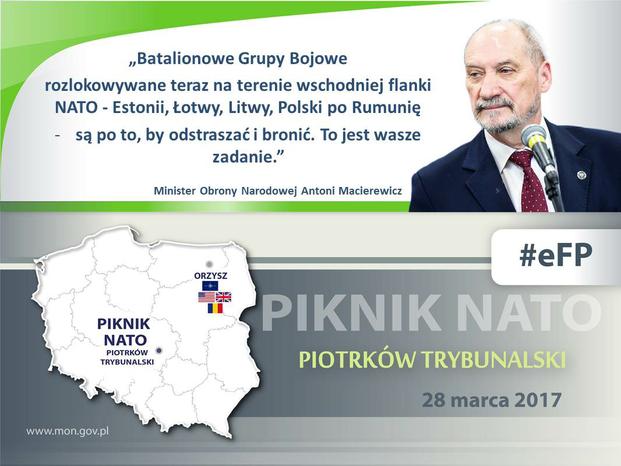 „Batalionowe Grupy Bojowe rozlokowywane teraz na terenie wschodniej flanki NATO - Estonii, Łotwy, Litwy, Polski po Rumunię - są po to, by odstraszać i bronić. To jest wasze zadanie."

Minister Obrony Narodowej Antoni Macierewicz

#eFP

ORZYSZ

PIKNIK NATO
PIOTRKÓW TRYBUNALSKI

PIKNIK NATO

PIOTRKÓW TRYBUNALSKI

28 marca 2017

www.mon.gov.pl